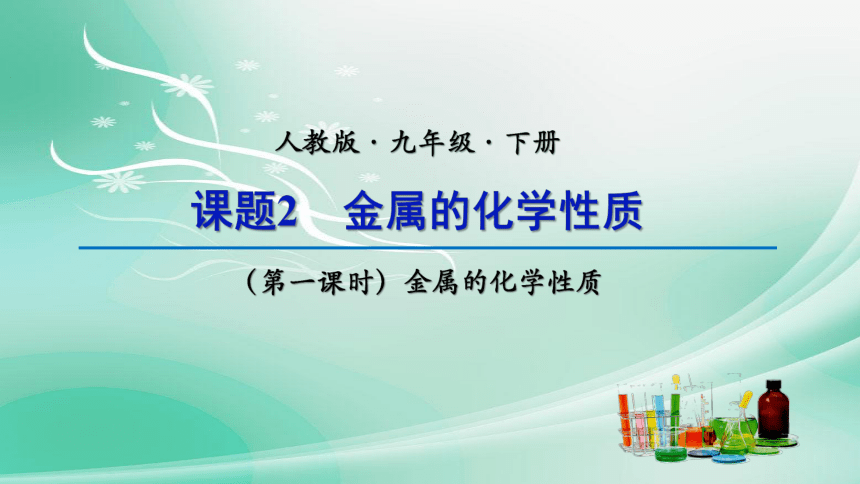 人教版 · 九年级 · 下册

课题2　金属的化学性质

（第一课时）金属的化学性质